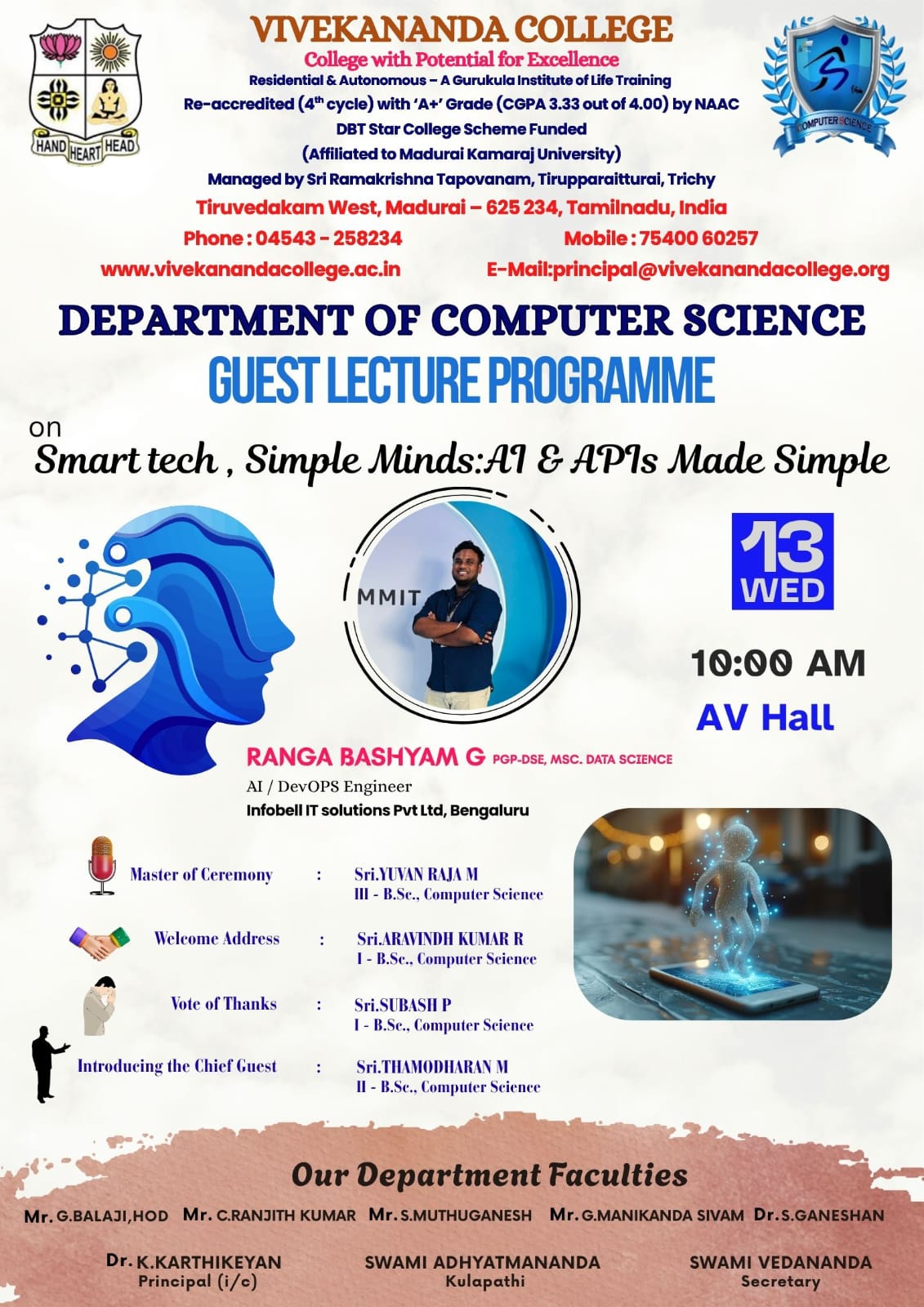 HAND HEART HEAD

VIVEKANANDA COLLEGE
College with Potential for Excellence
Residential & Autonomous – A Gurukula Institute of Life Training
Re-accredited ($4^{th}$ cycle) with 'A+' Grade (CGPA 3.33 out of 4.00) by NAAC
DBT Star College Scheme Funded
(Affiliated to Madurai Kamaraj University)
Managed by Sri Ramakrishna Tapovanam, Tirupparaitturai, Trichy
Tiruvedakam West, Madurai – 625 234, Tamilnadu, India
Phone : 04543 - 258234 Mobile : 75400 60257
www.vivekanandacollege.ac.in E-Mail:principal@vivekanandacollege.org

COMPUTER SCIENCE

DEPARTMENT OF COMPUTER SCIENCE
GUEST LECTURE PROGRAMME
on
Smart tech , Simple Minds:AI & APIs Made Simple

MMIT

13
WED

10:00 AM
AV Hall

RANGA BASHYAM G PGP-DSE, MSC. DATA SCIENCE
AI / DevOPS Engineer
Infobell IT solutions Pvt Ltd, Bengaluru

Master of Ceremony : Sri.YUVAN RAJA M
III - B.Sc., Computer Science

Welcome Address : Sri.ARAVINDH KUMAR R
I - B.Sc., Computer Science

Vote of Thanks : Sri.SUBASH P
I - B.Sc., Computer Science

Introducing the Chief Guest : Sri.THAMODHARAN M
II - B.Sc., Computer Science

Our Department Faculties
Mr. G.BALAJI,HOD Mr. C.RANJITH KUMAR Mr. S.MUTHUGANESH Mr. G.MANIKANDA SIVAM Dr. S.GANESHAN

Dr. K.KARTHIKEYAN
Principal (i/c)
SWAMI ADHYATMANANDA
Kulapathi
SWAMI VEDANANDA
Secretary